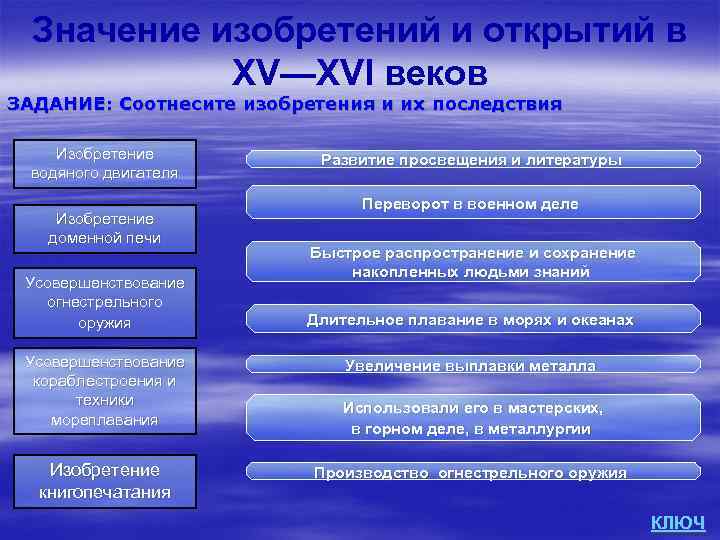 Значение изобретений и открытий в XV—XVI веков

ЗАДАНИЕ: Соотнесите изобретения и их последствия

Изобретение водяного двигателя

Изобретение доменной печи

Усовершенствование огнестрельного оружия

Усовершенствование кораблестроения и техники мореплавания

Изобретение книгопечатания

Развитие просвещения и литературы

Переворот в военном деле

Быстрое распространение и сохранение накопленных людьми знаний

Длительное плавание в морях и океанах

Увеличение выплавки металла

Использовали его в мастерских, в горном деле, в металлургии

Производство огнестрельного оружия

КЛЮЧ